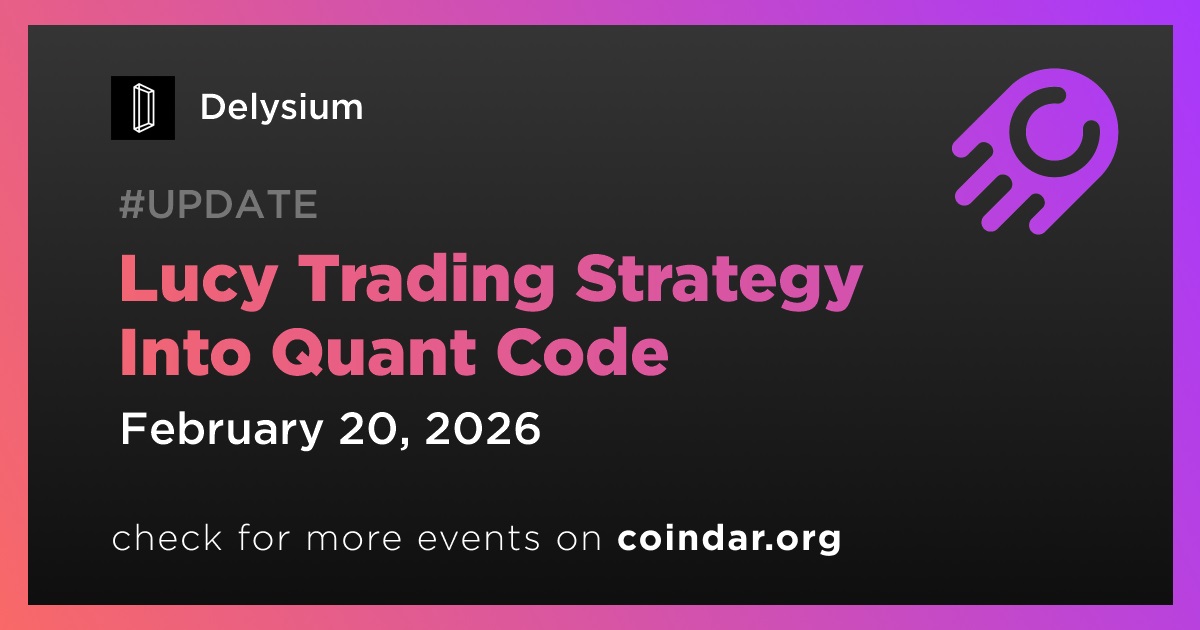 Delysium

#UPDATE

Lucy Trading Strategy Into Quant Code

February 20, 2026

check for more events on coindar.org